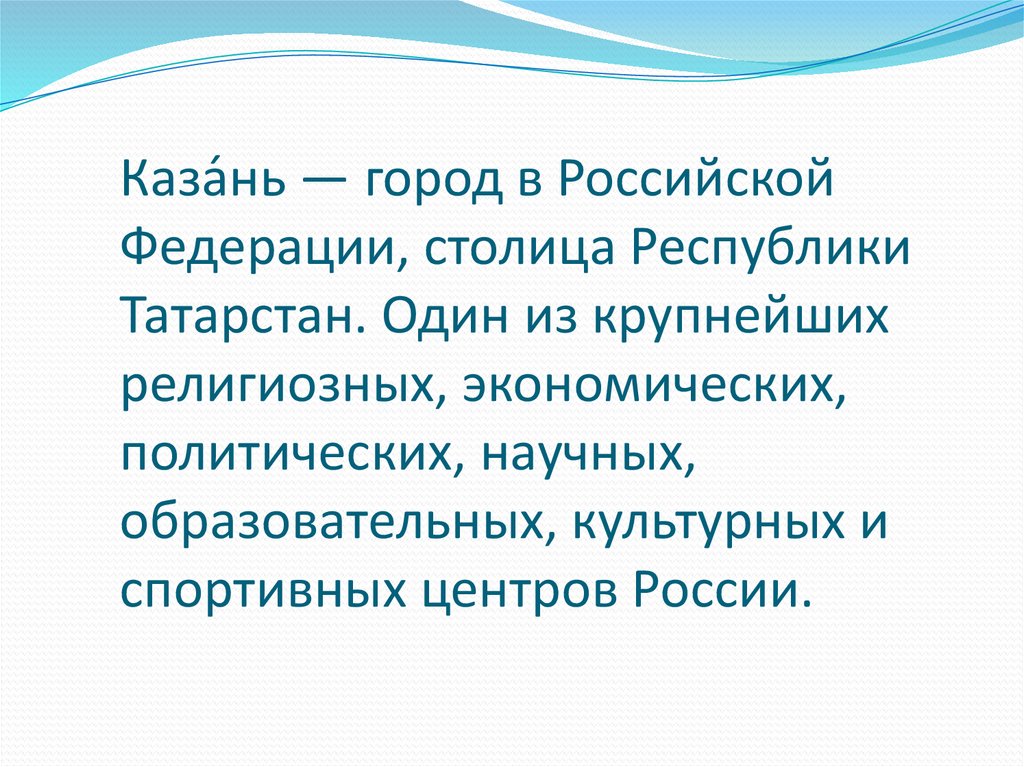 Каза́нь — город в Российской Федерации, столица Республики Татарстан. Один из крупнейших религиозных, экономических, политических, научных, образовательных, культурных и спортивных центров России.